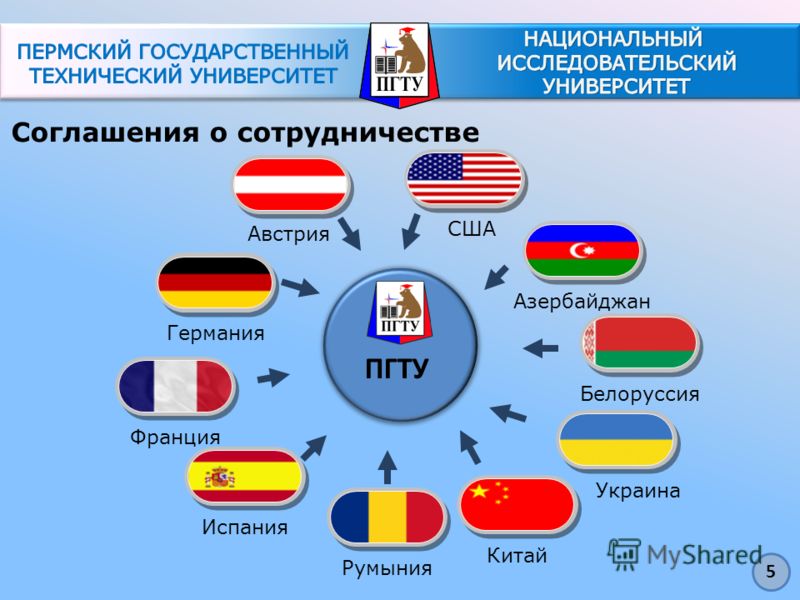 ПЕРМСКИЙ ГОСУДАРСТВЕННЫЙ ТЕХНИЧЕСКИЙ УНИВЕРСИТЕТ

ПГТУ

НАЦИОНАЛЬНЫЙ ИССЛЕДОВАТЕЛЬСКИЙ УНИВЕРСИТЕТ

Соглашения о сотрудничестве

Австрия

США

Азербайджан

Германия

ПГТУ

ПГТУ

Белоруссия

Франция

Украина

Испания

Румыния

Китай

MyShared

5